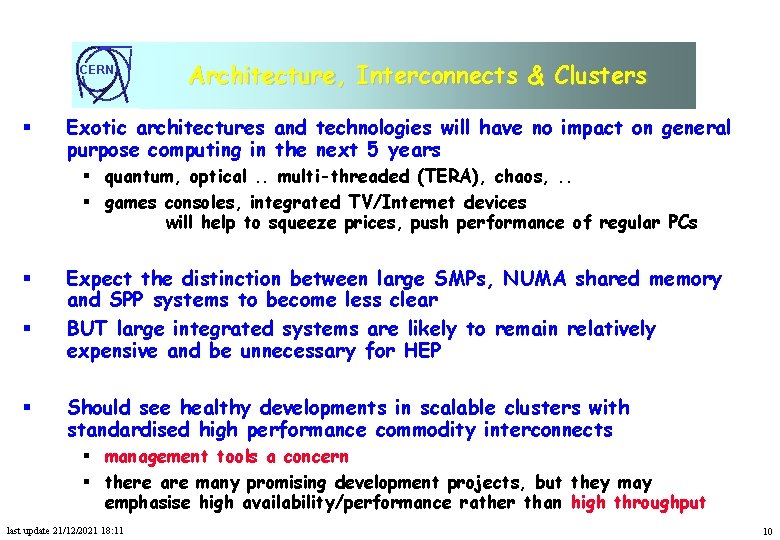 CERN

Architecture, Interconnects & Clusters

▪ Exotic architectures and technologies will have no impact on general purpose computing in the next 5 years
▪ quantum, optical .. multi-threaded (TERA), chaos, ..
▪ games consoles, integrated TV/Internet devices
will help to squeeze prices, push performance of regular PCs

▪ Expect the distinction between large SMPs, NUMA shared memory and SPP systems to become less clear
▪ BUT large integrated systems are likely to remain relatively expensive and be unnecessary for HEP

▪ Should see healthy developments in scalable clusters with standardised high performance commodity interconnects
▪ management tools a concern
▪ there are many promising development projects, but they may emphasise high availability/performance rather than high throughput

last update 21/12/2021 18:11

10